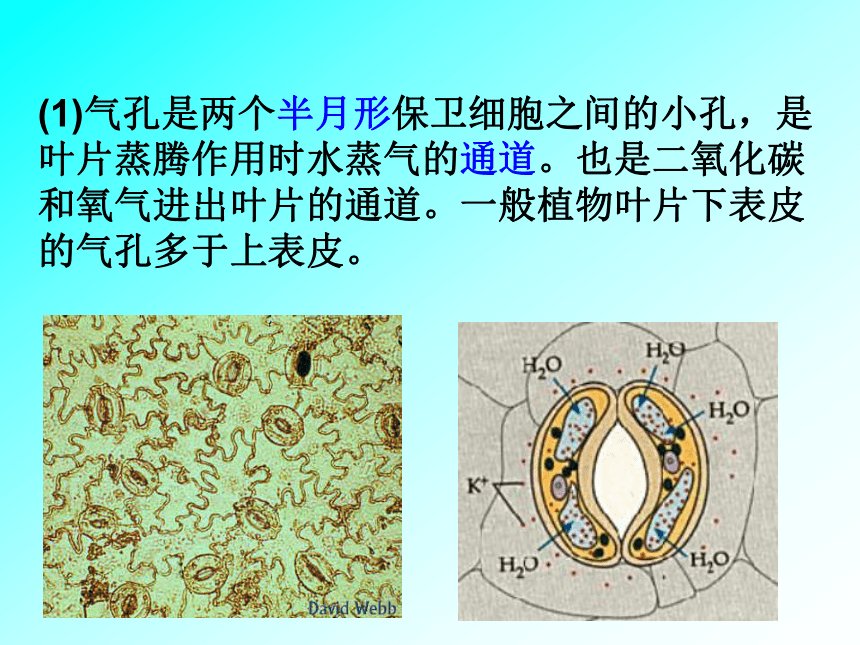 (1)气孔是两个半月形保卫细胞之间的小孔，是叶片蒸腾作用时水蒸气的通道。也是二氧化碳和氧气进出叶片的通道。一般植物叶片下表皮的气孔多于上表皮。

David Webb

$H_2O$
$H_2O$
$H_2O$
$K^+$
$H_2O$
$H_2O$